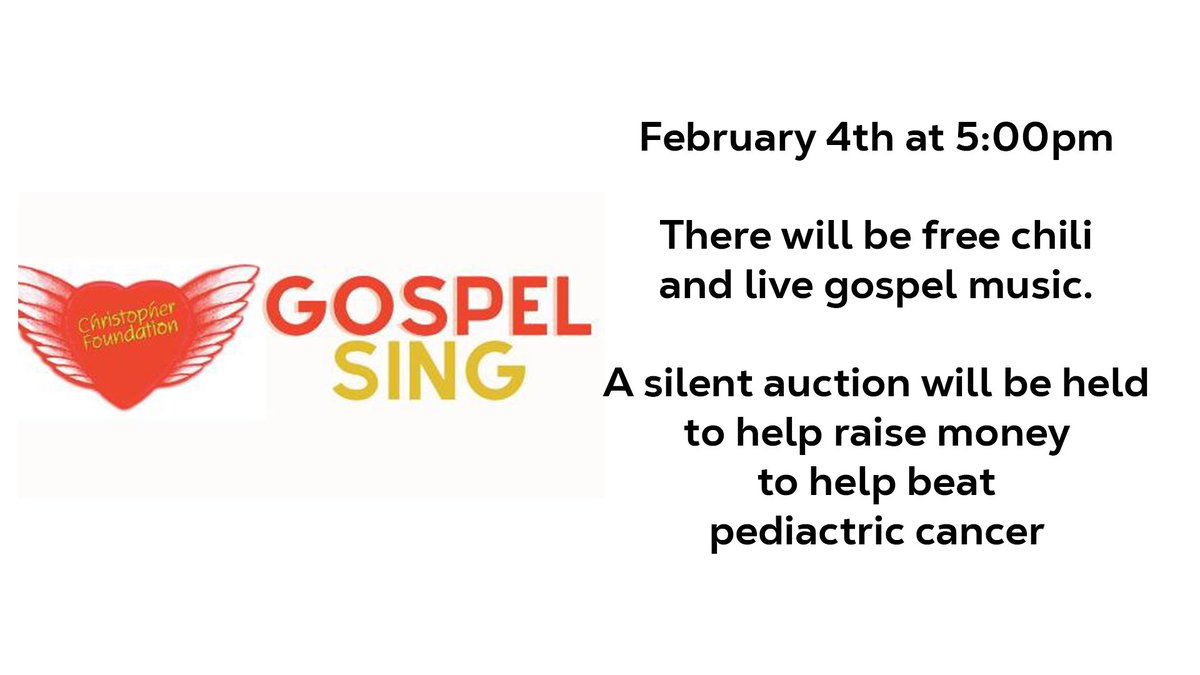 Christopher Foundation

GOSPEL SING

February 4th at 5:00pm

There will be free chili and live gospel music.

A silent auction will be held to help raise money to help beat pediactric cancer